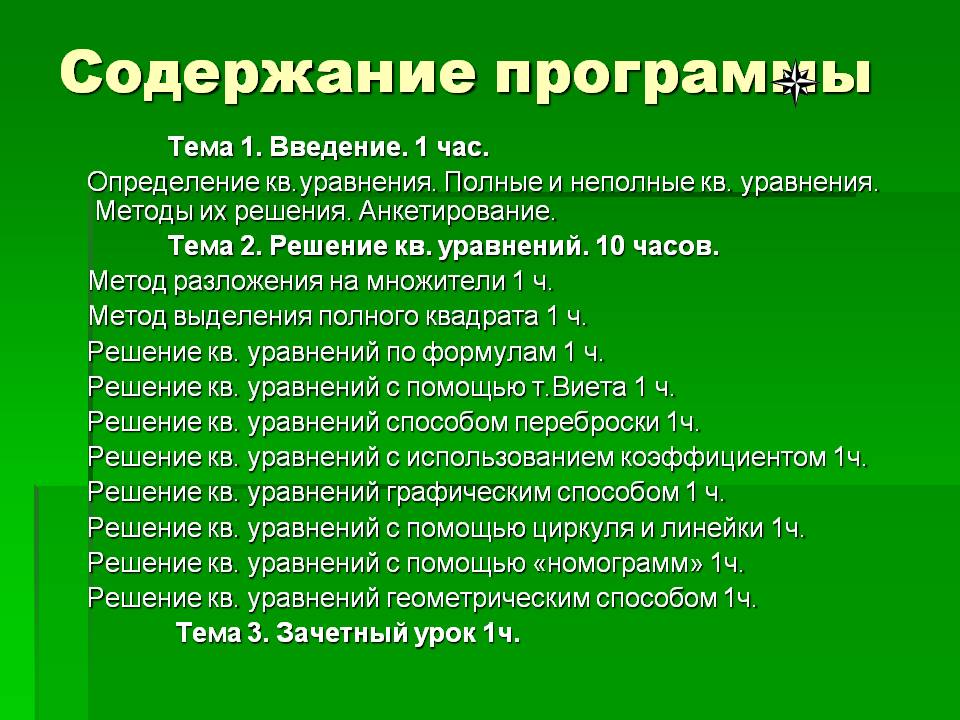 Содержание программы

Тема 1. Введение. 1 час.

Определение кв.уравнения. Полные и неполные кв. уравнения. Методы их решения. Анкетирование.

Тема 2. Решение кв. уравнений. 10 часов.

Метод разложения на множители 1 ч.

Метод выделения полного квадрата 1 ч.

Решение кв. уравнений по формулам 1 ч.

Решение кв. уравнений с помощью т.Виета 1 ч.

Решение кв. уравнений способом переброски 1ч.

Решение кв. уравнений с использованием коэффициентом 1ч.

Решение кв. уравнений графическим способом 1 ч.

Решение кв. уравнений с помощью циркуля и линейки 1ч.

Решение кв. уравнений с помощью «номограмм» 1ч.

Решение кв. уравнений геометрическим способом 1ч.

Тема 3. Зачетный урок 1ч.